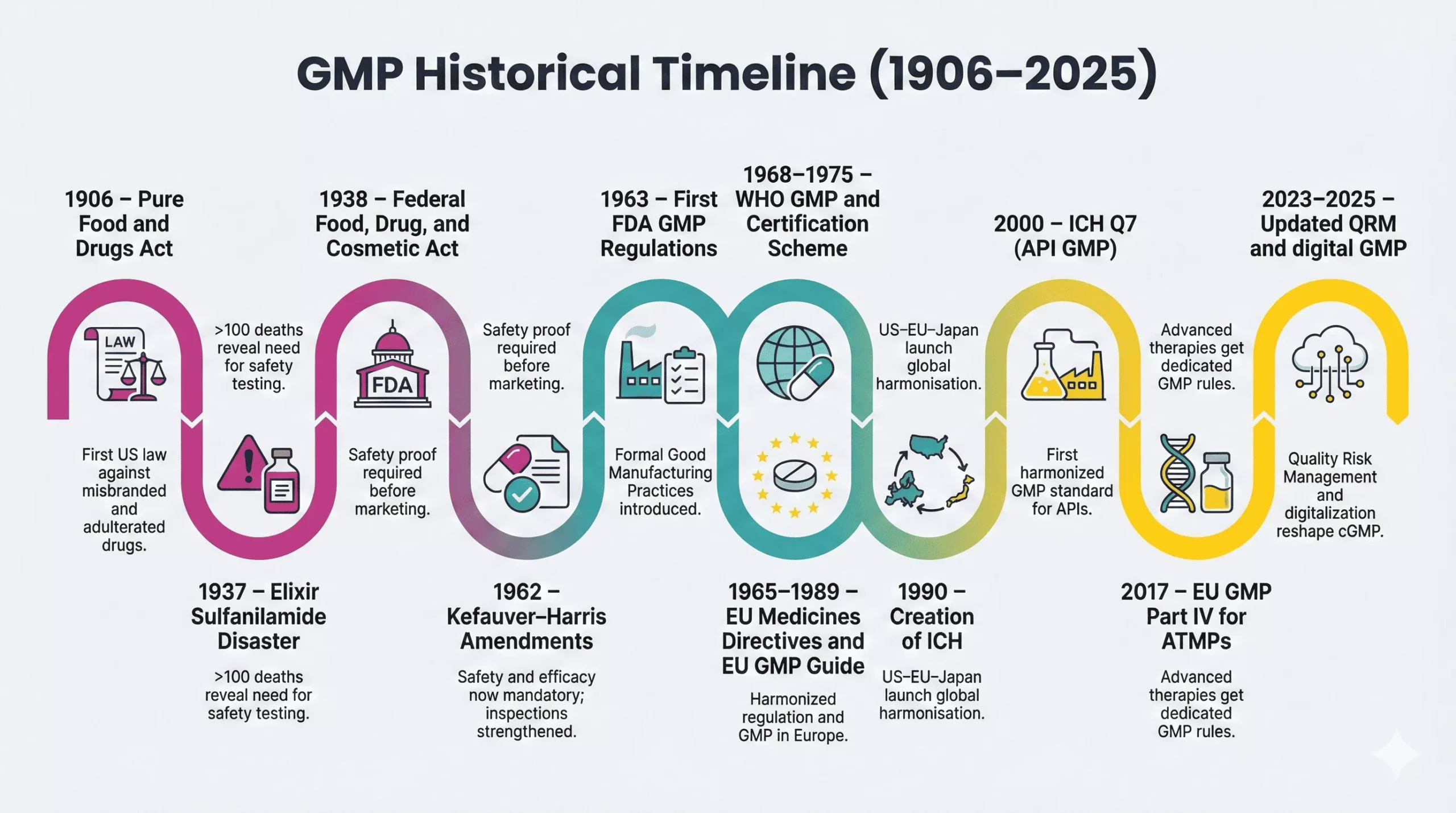 GMP Historical Timeline (1906–2025)

1906 – Pure Food and Drugs Act

LAW

First US law against misbranded and adulterated drugs.

>100 deaths reveal need for safety testing.

1937 – Elixir Sulfanilamide Disaster

>100 deaths reveal need for safety testing.

1938 – Federal Food, Drug, and Cosmetic Act

FDA

Safety proof required before marketing.

Safety proof required before marketing.

1962 – Kefauver–Harris Amendments

Safety and efficacy now mandatory; inspections strengthened.

1963 – First FDA GMP Regulations

Formal Good Manufacturing Practices introduced.

1968–1975 – WHO GMP and Certification Scheme

1965–1989 – EU Medicines Directives and EU GMP Guide

Harmonized regulation and GMP in Europe.

US–EU–Japan launch global harmonisation.

1990 – Creation of ICH

US–EU–Japan launch global harmonisation.

2000 – ICH Q7 (API GMP)

First harmonized GMP standard for APIs.

Advanced therapies get dedicated GMP rules.

2017 – EU GMP Part IV for ATMPs

Advanced therapies get dedicated GMP rules.

2023–2025 – Updated QRM and digital GMP

Quality Risk Management and digitalization reshape cGMP.